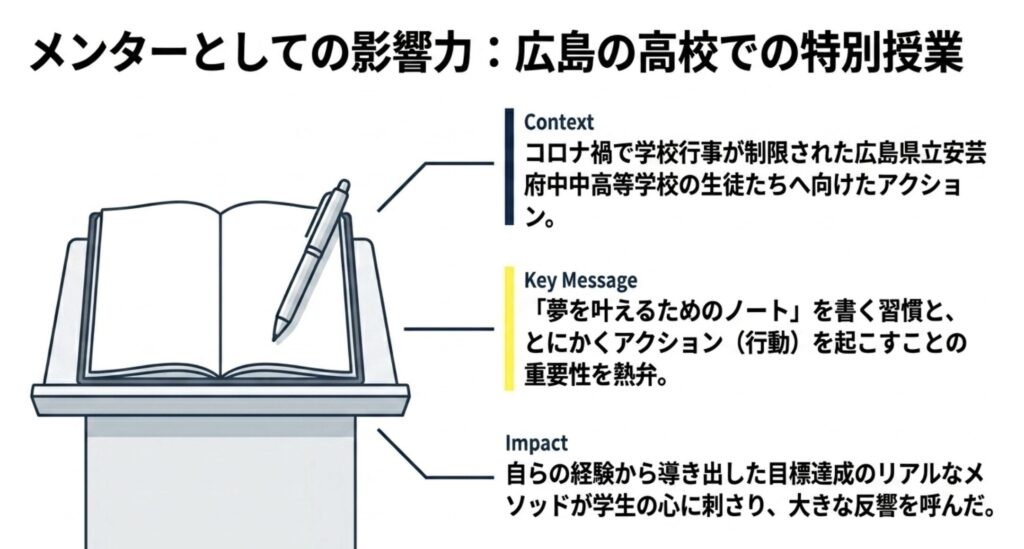 メンターとしての影響力：広島の高校での特別授業

Context
コロナ禍で学校行事が制限された広島県立安芸府中中高等学校の生徒たちへ向けたアクション。

Key Message
「夢を叶えるためのノート」を書く習慣と、とにかくアクション（行動）を起こすことの重要性を熱弁。

Impact
自らの経験から導き出した目標達成のリアルなメソッドが学生の心に刺さり、大きな反響を呼んだ。